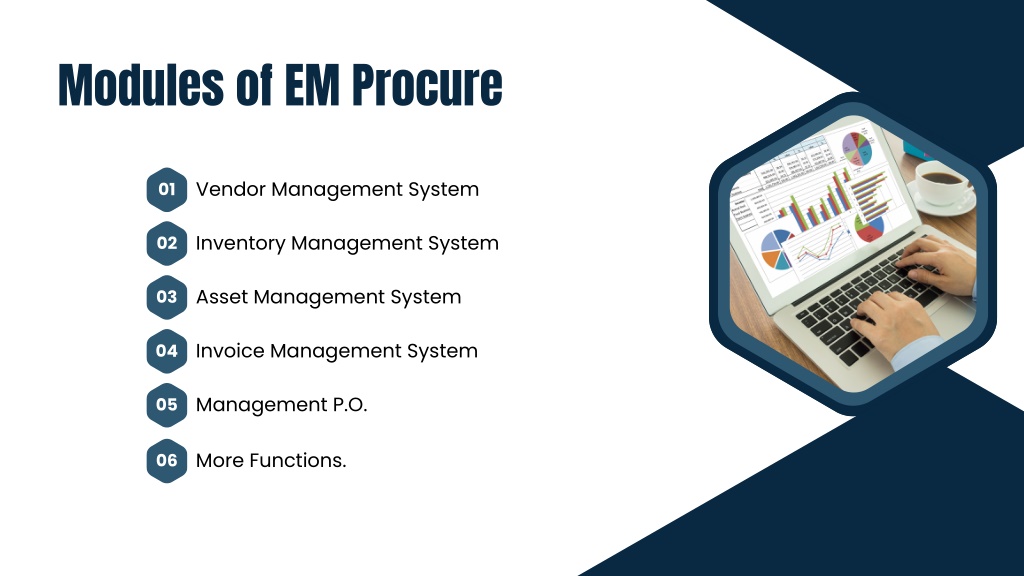 Modules of EM Procure

01 Vendor Management System

02 Inventory Management System

03 Asset Management System

04 Invoice Management System

05 Management P.O.

06 More Functions.